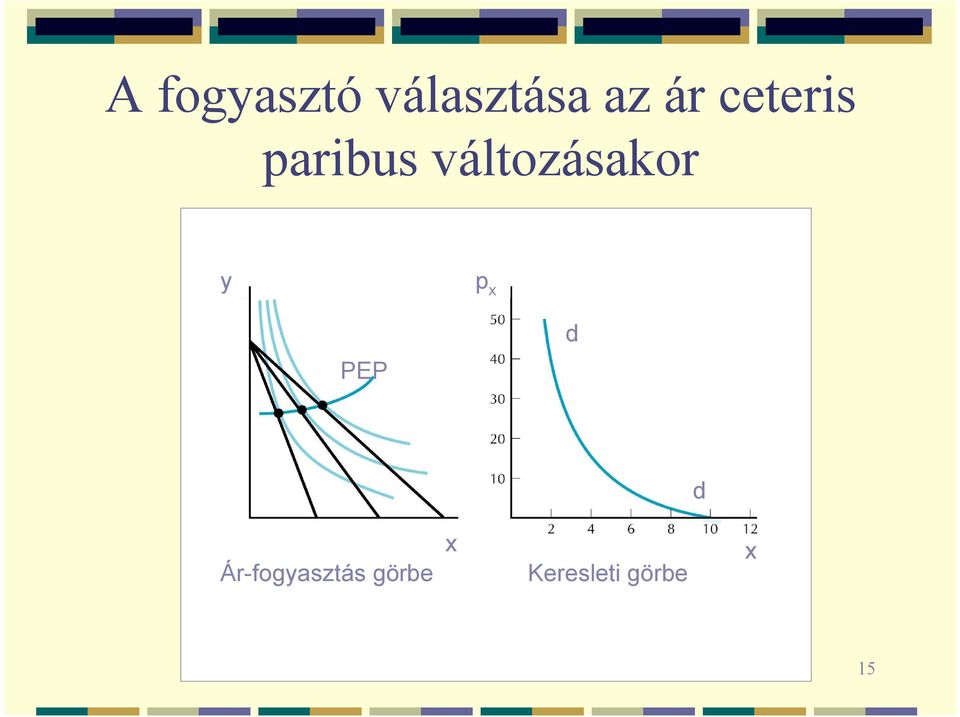 A fogyasztó választása az ár ceteris paribus változásakor

y

PEP

x

Ár-fogyasztás görbe

$p_x$

50

40

30

20

10

d

d

2 4 6 8 10 12

x

Keresleti görbe

15